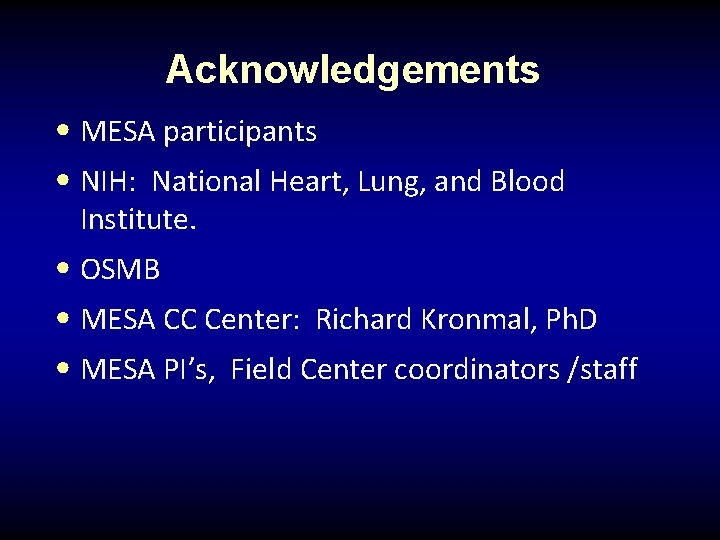 Acknowledgements

• MESA participants
• NIH: National Heart, Lung, and Blood Institute.
• OSMB
• MESA CC Center: Richard Kronmal, PhD
• MESA PI's, Field Center coordinators /staff